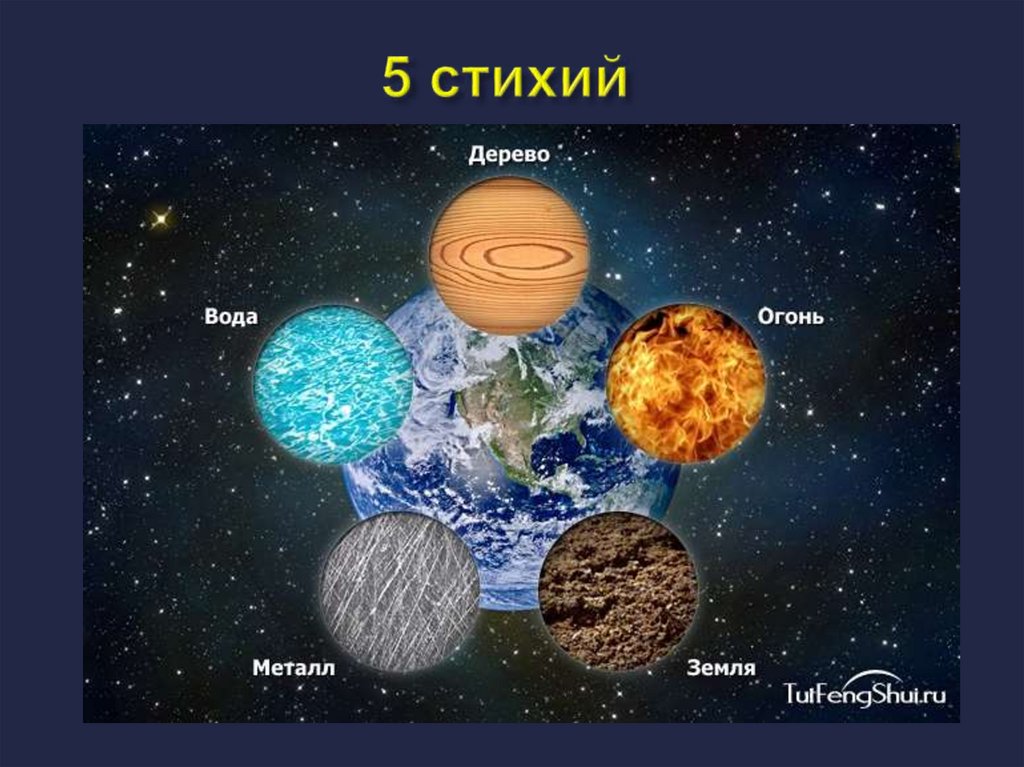 5 стихий

Дерево

Вода

Огонь

Металл

Земля

TutFengShui.ru